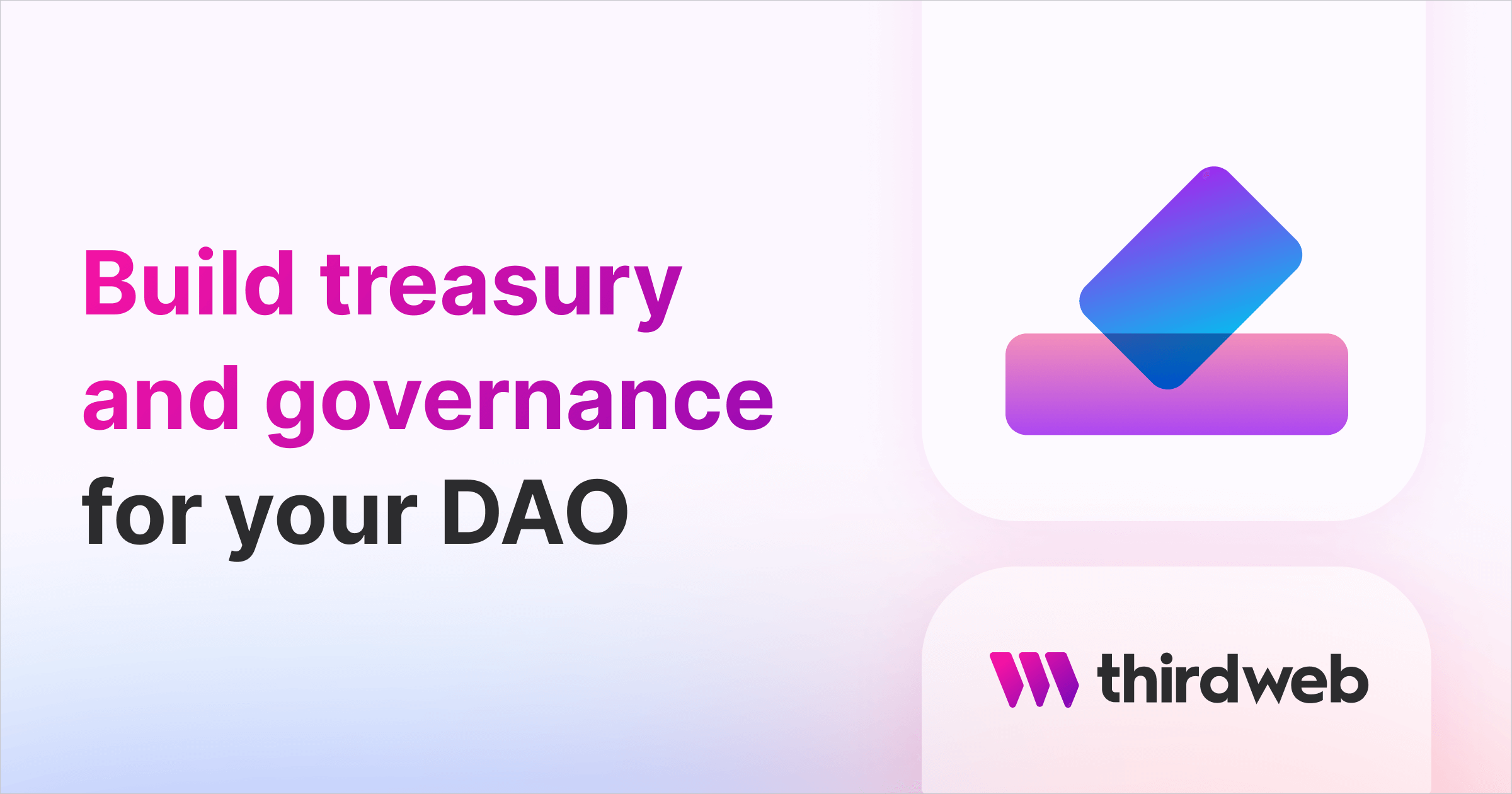 Build treasury and governance for your DAO

thirdweb